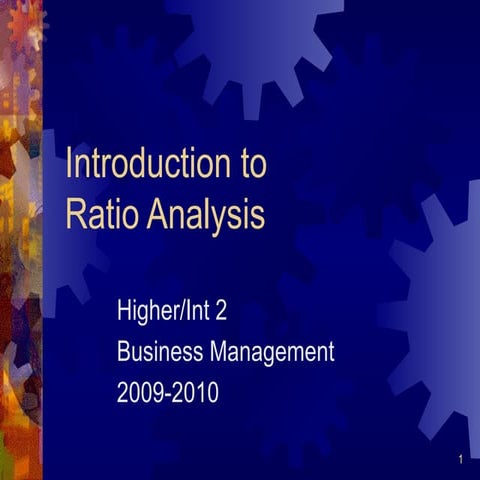 Introduction to Ratio Analysis

Higher/Int 2
Business Management
2009-2010

1